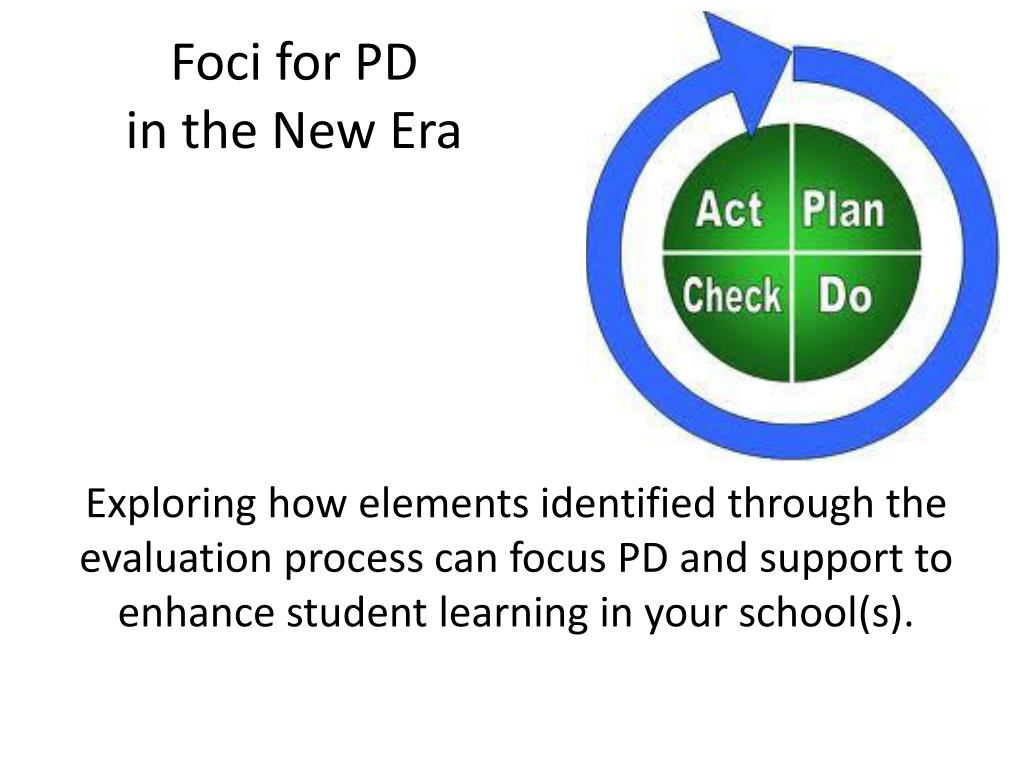 Foci for PD
in the New Era

Act
Plan
Check
Do

Exploring how elements identified through the evaluation process can focus PD and support to enhance student learning in your school(s).